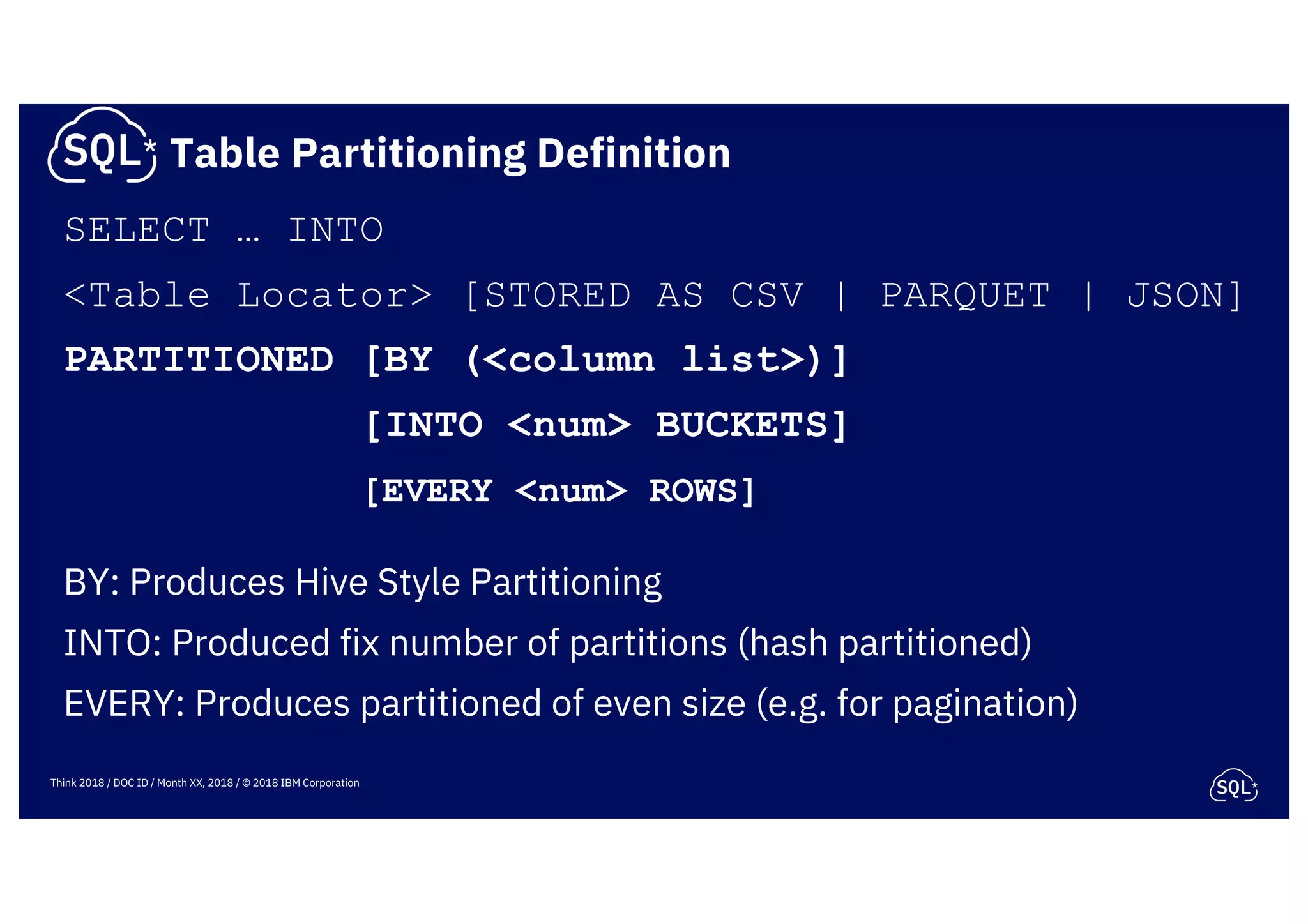 SQL* Table Partitioning Definition

SELECT … INTO

<Table Locator> [STORED AS CSV | PARQUET | JSON]

PARTITIONED [BY (<column list>)]

[INTO <num> BUCKETS]

[EVERY <num> ROWS]

BY: Produces Hive Style Partitioning

INTO: Produced fix number of partitions (hash partitioned)

EVERY: Produces partitioned of even size (e.g. for pagination)

Think 2018 / DOC ID / Month XX, 2018 / © 2018 IBM Corporation

SQL*